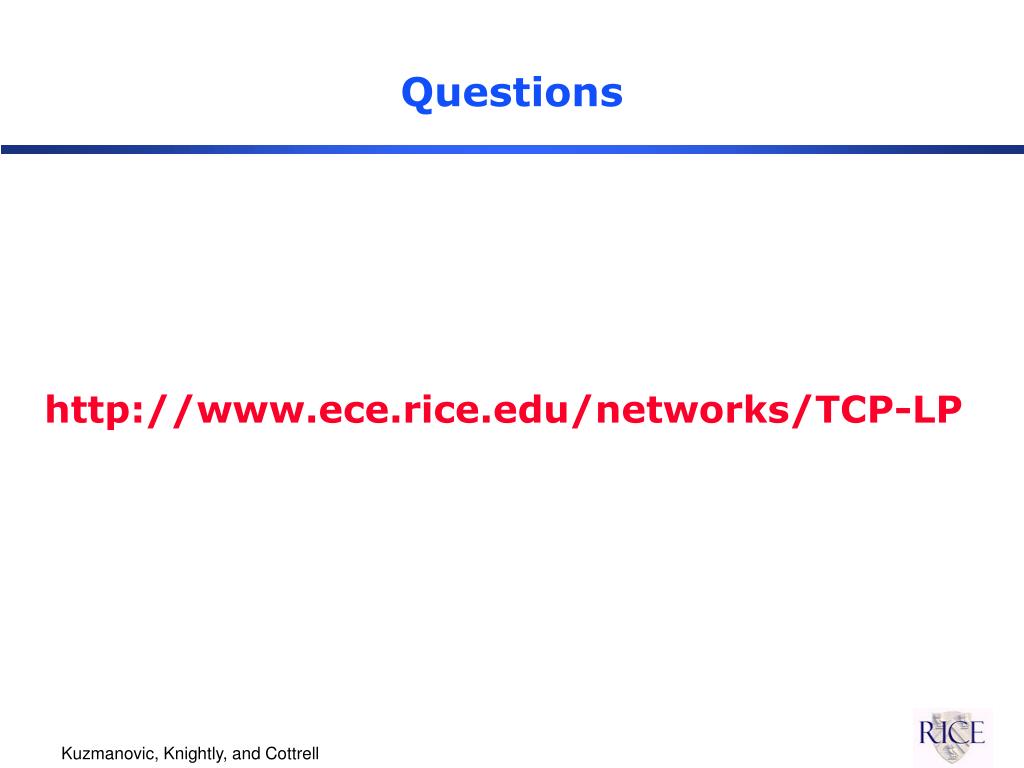 Questions

http://www.ece.rice.edu/networks/TCP-LP

Kuzmanovic, Knightly, and Cottrell

RICE